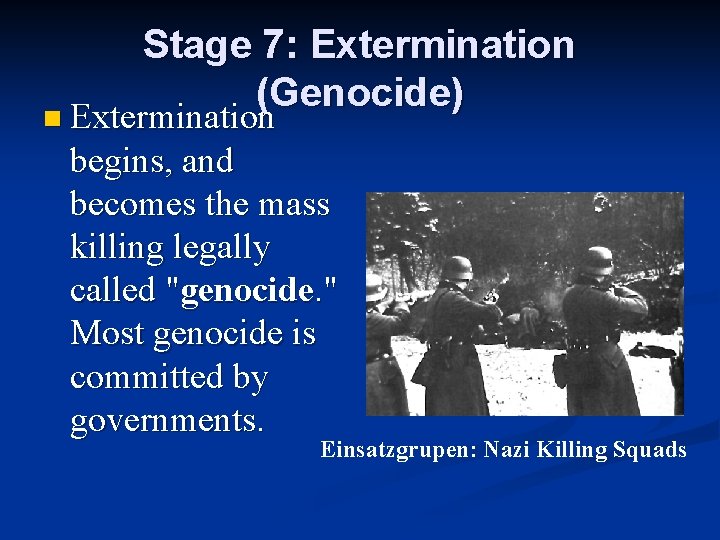 Stage 7: Extermination (Genocide)

Extermination begins, and becomes the mass killing legally called "genocide." Most genocide is committed by governments.

Einsatzgrupen: Nazi Killing Squads